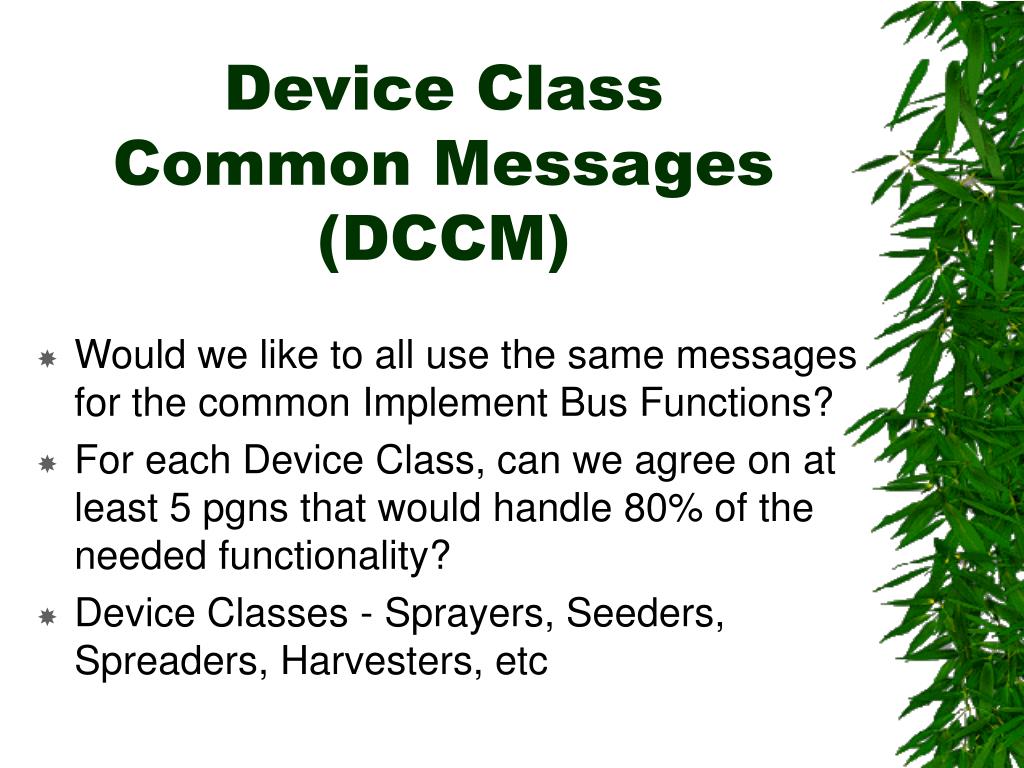 Device Class Common Messages (DCCM)

Would we like to all use the same messages for the common Implement Bus Functions?

For each Device Class, can we agree on at least 5 pgns that would handle 80% of the needed functionality?

Device Classes - Sprayers, Seeders, Spreaders, Harvesters, etc